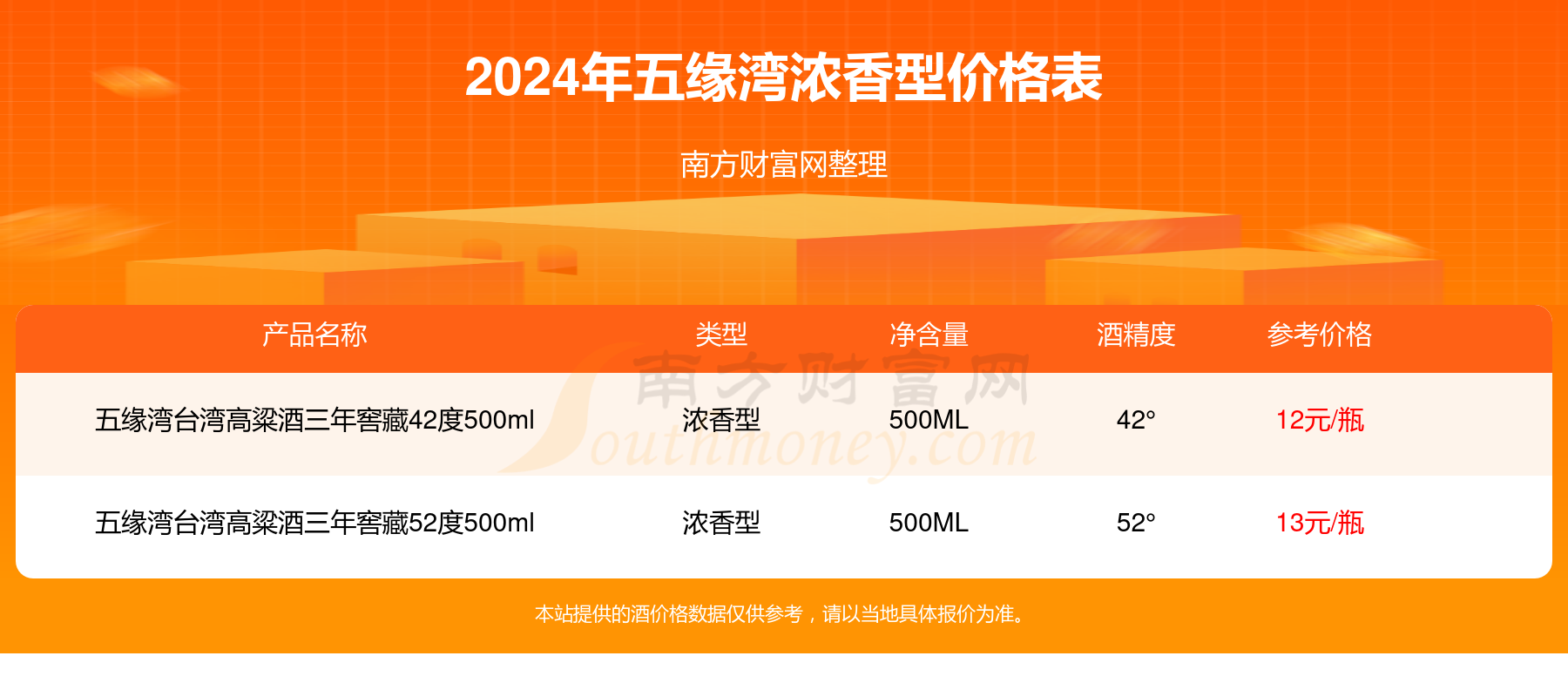 2024年五缘湾浓香型价格表

南方财富网整理

| 产品名称 | 类型 | 净含量 | 酒精度 | 参考价格 |
|---|---|---|---|---|
| 五缘湾台湾高粱酒三年窖藏42度500ml | 浓香型 | 500ML | 42° | 12元/瓶 |
| 五缘湾台湾高粱酒三年窖藏52度500ml | 浓香型 | 500ML | 52° | 13元/瓶 |

南方财富网
Southmoney.com

本站提供的酒价格数据仅供参考，请以当地具体报价为准。